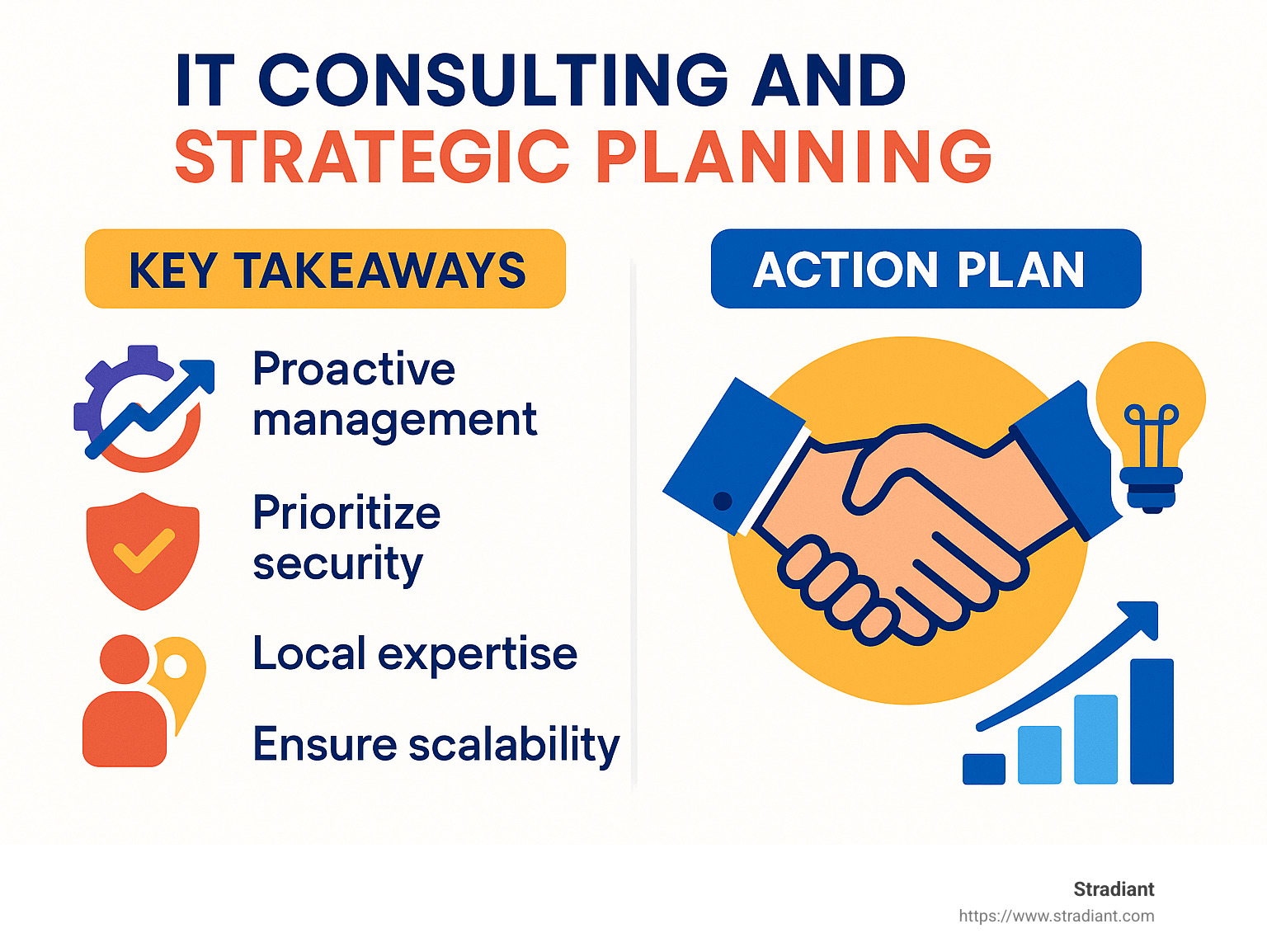 IT CONSULTING AND
STRATEGIC PLANNING

KEY TAKEAWAYS

Proactive management

Prioritize security

Local expertise

Ensure scalability

ACTION PLAN

Stradiant
https://www.stradiant.com